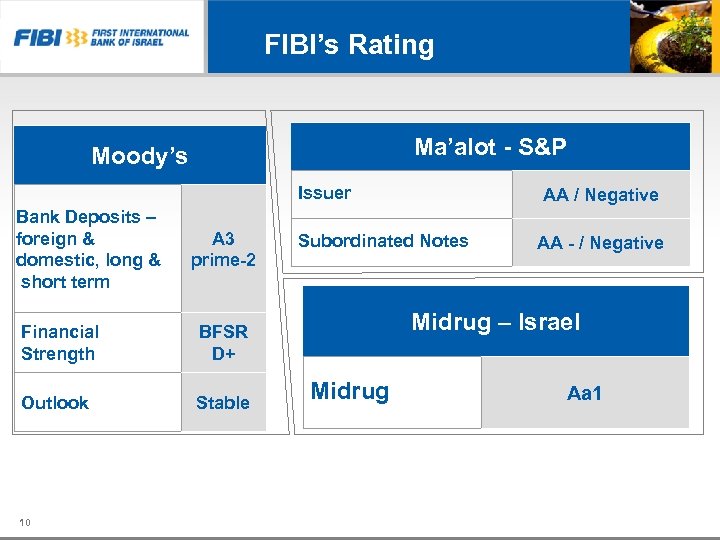 FIBI FIRST INTERNATIONAL BANK OF ISRAEL

FIBI's Rating

| Moody's | |
|---|---|
| Bank Deposits – foreign & domestic, long & short term | A3 prime-2 |
| Financial Strength | BFSR D+ |
| Outlook | Stable |

| Ma'alot - S&P | |
|---|---|
| Issuer | AA / Negative |
| Subordinated Notes | AA - / Negative |

| Midrug – Israel | |
|---|---|
| Midrug | Aa1 |

10